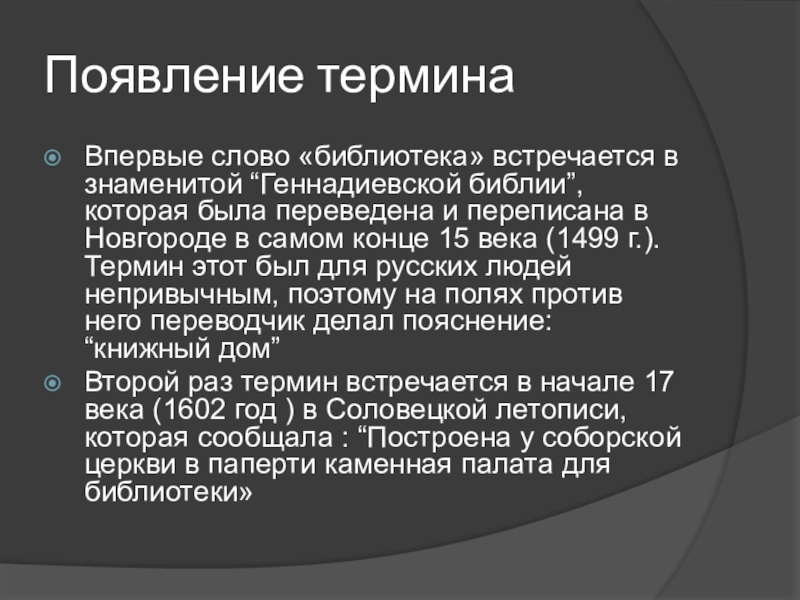 Появление термина

Впервые слово «библиотека» встречается в знаменитой “Геннадиевской библии”, которая была переведена и переписана в Новгороде в самом конце 15 века (1499 г.). Термин этот был для русских людей непривычным, поэтому на полях против него переводчик делал пояснение: “книжный дом”

Второй раз термин встречается в начале 17 века (1602 год ) в Соловецкой летописи, которая сообщала : “Построена у соборской церкви в паперти каменная палата для библиотеки»